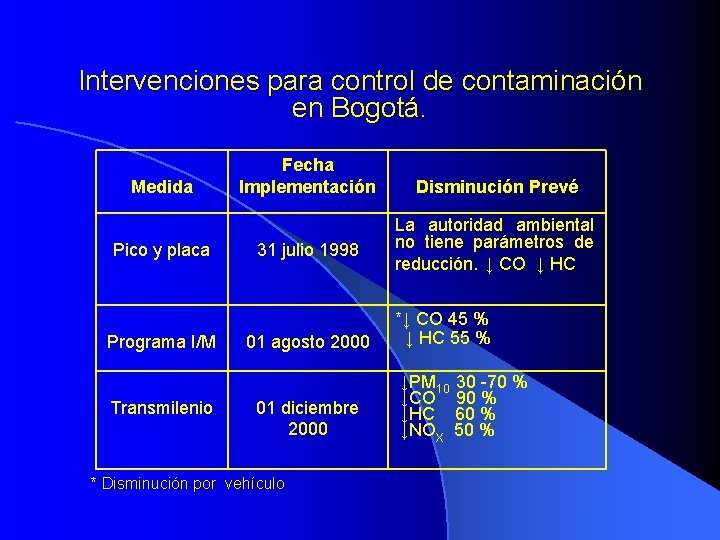 Intervenciones para control de contaminación en Bogotá.

| Medida | Fecha Implementación | Disminución Prevé |
|---|---|---|
| Pico y placa | 31 julio 1998 | La autoridad ambiental no tiene parámetros de reducción. ↓ CO ↓ HC |
| Programa I/M | 01 agosto 2000 | *↓ CO 45 % ↓ HC 55 % |
| Transmilenio | 01 diciembre 2000 | ↓$PM_{10}$ 30 -70 % ↓CO 90 % ↓HC 60 % ↓$NO_X$ 50 % |

* Disminución por vehículo